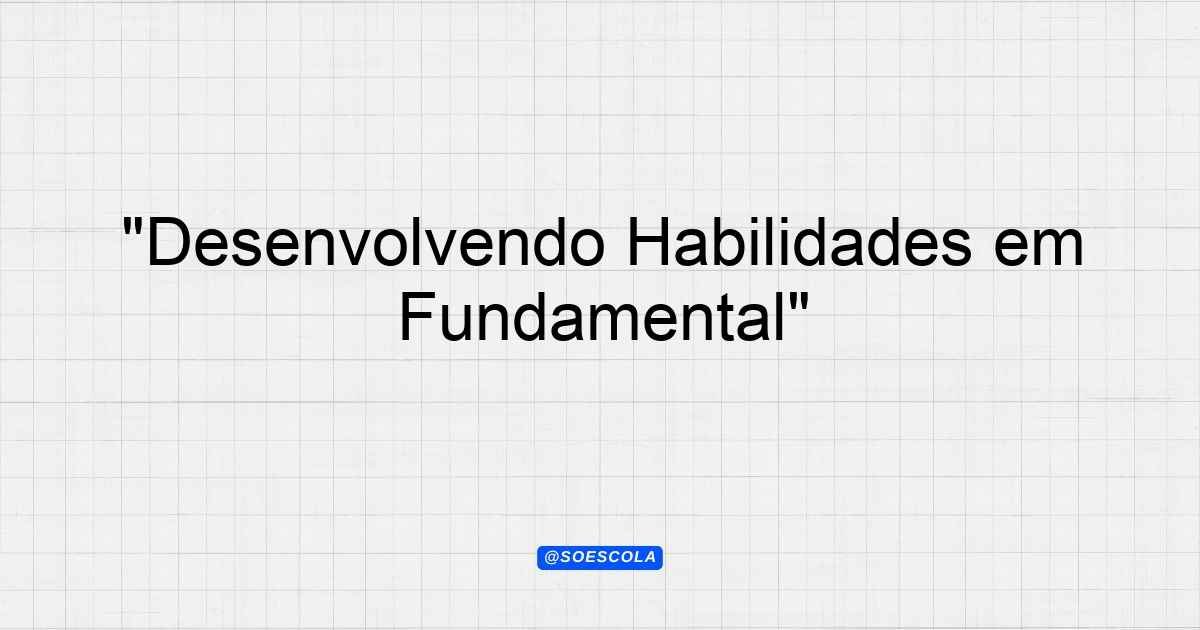 "Desenvolvendo Habilidades em Fundamental"

@SOESCOLA